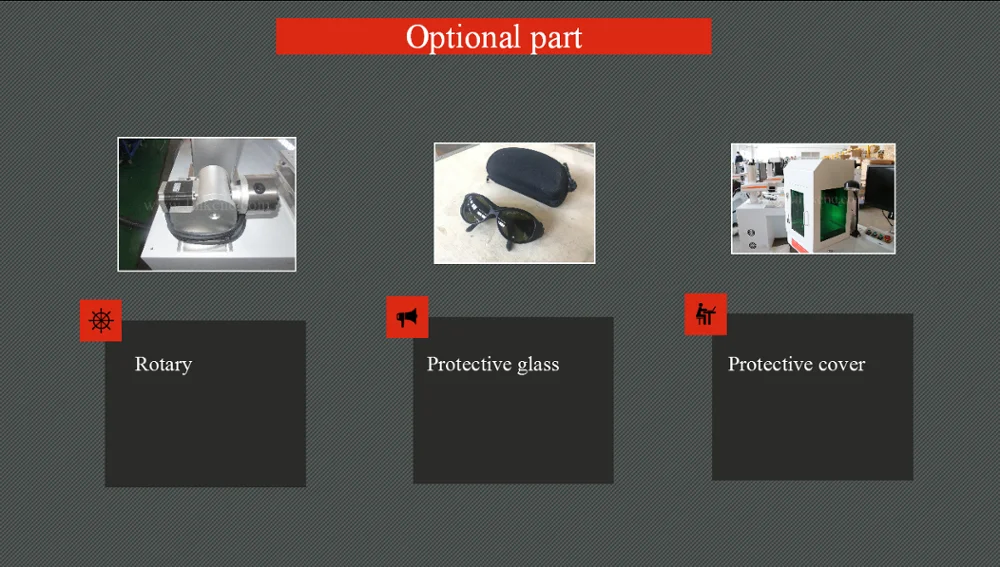 Optional part

Rotary

Protective glass

Protective cover